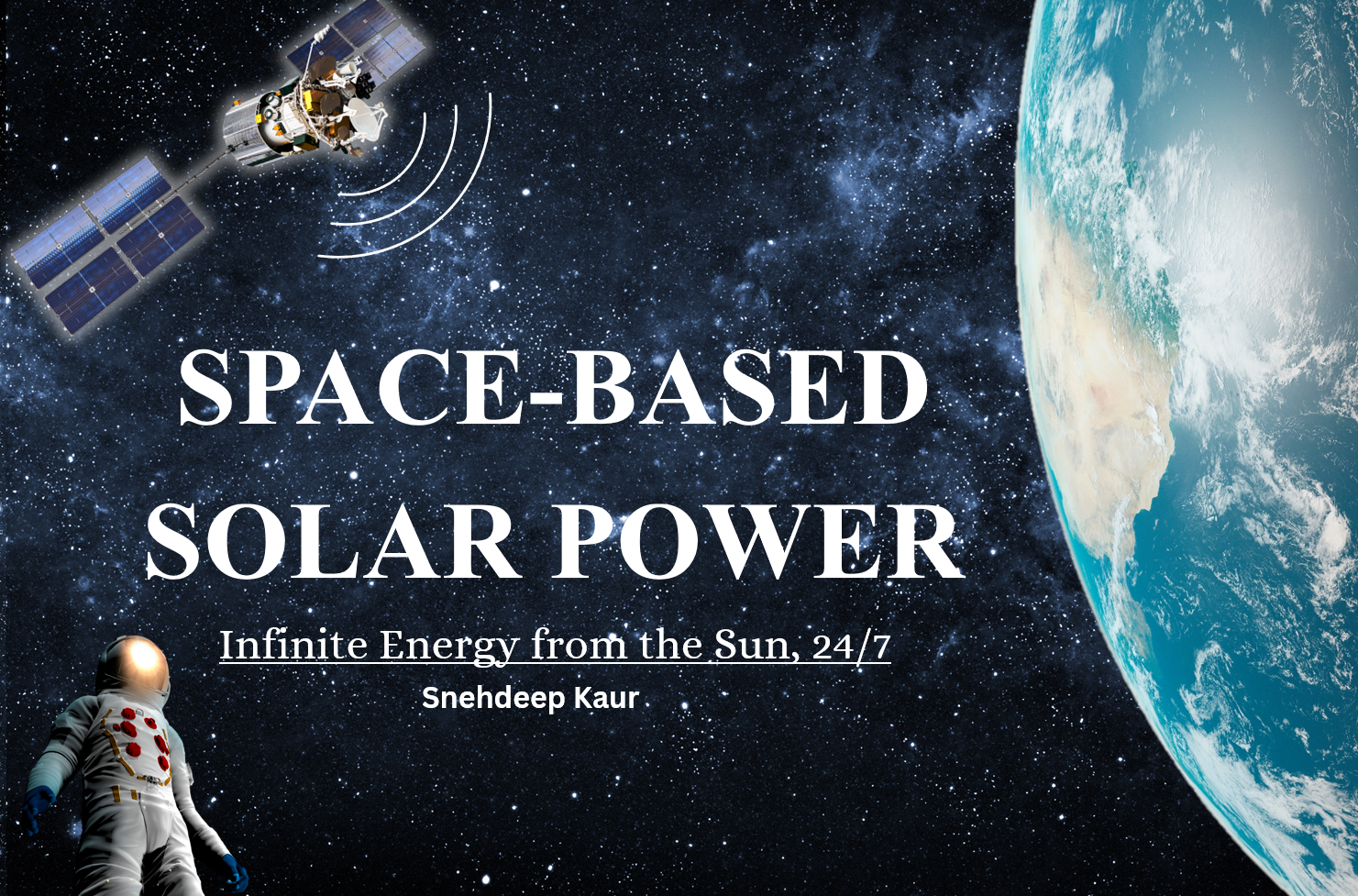 SPACE-BASED SOLAR POWER

Infinite Energy from the Sun, 24/7

Snehdeep Kaur